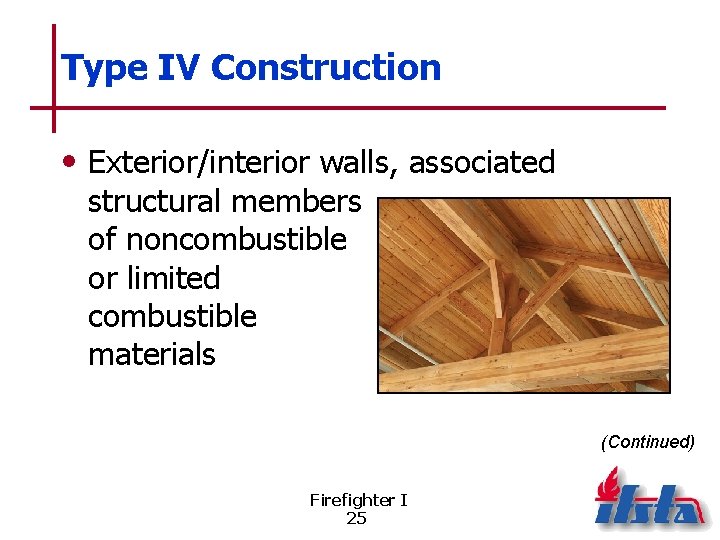 Type IV Construction

• Exterior/interior walls, associated structural members of noncombustible or limited combustible materials

(Continued)

Firefighter I
25

ifsta